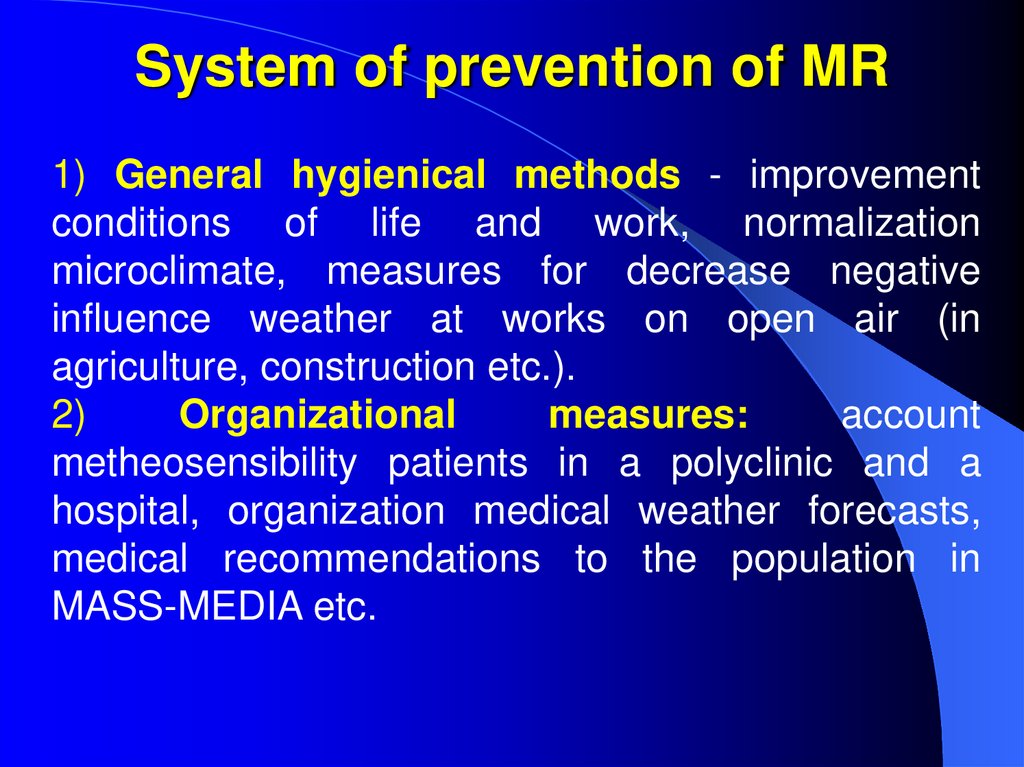 System of prevention of MR

1) General hygienical methods - improvement conditions of life and work, normalization microclimate, measures for decrease negative influence weather at works on open air (in agriculture, construction etc.).
2) Organizational measures: account metheosensibility patients in a polyclinic and a hospital, organization medical weather forecasts, medical recommendations to the population in MASS-MEDIA etc.